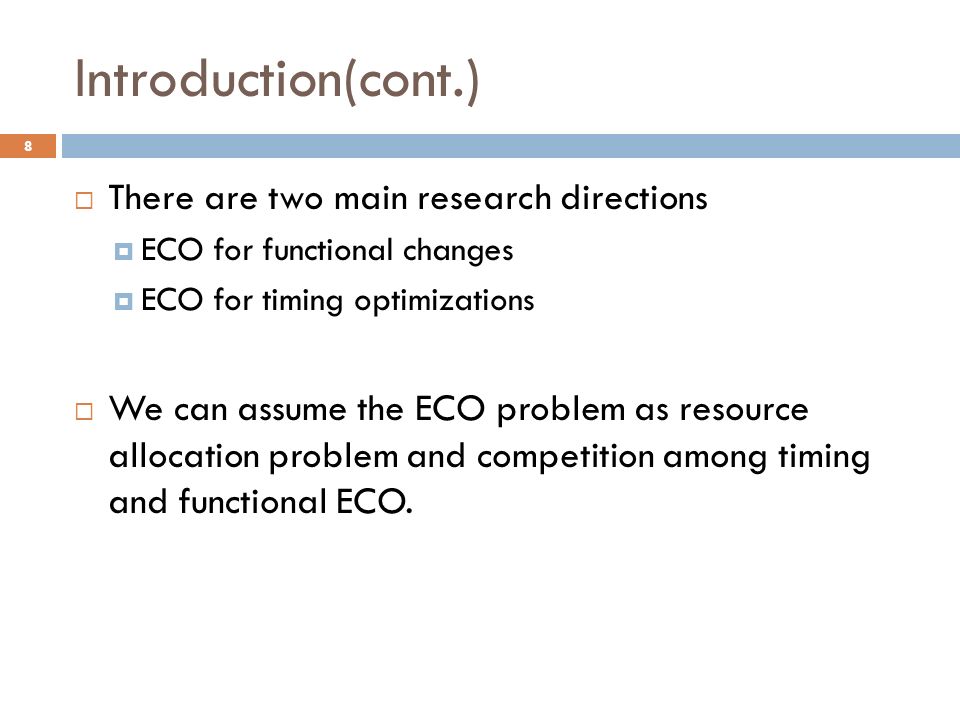 Introduction(cont.)

8

There are two main research directions

ECO for functional changes

ECO for timing optimizations

We can assume the ECO problem as resource allocation problem and competition among timing and functional ECO.